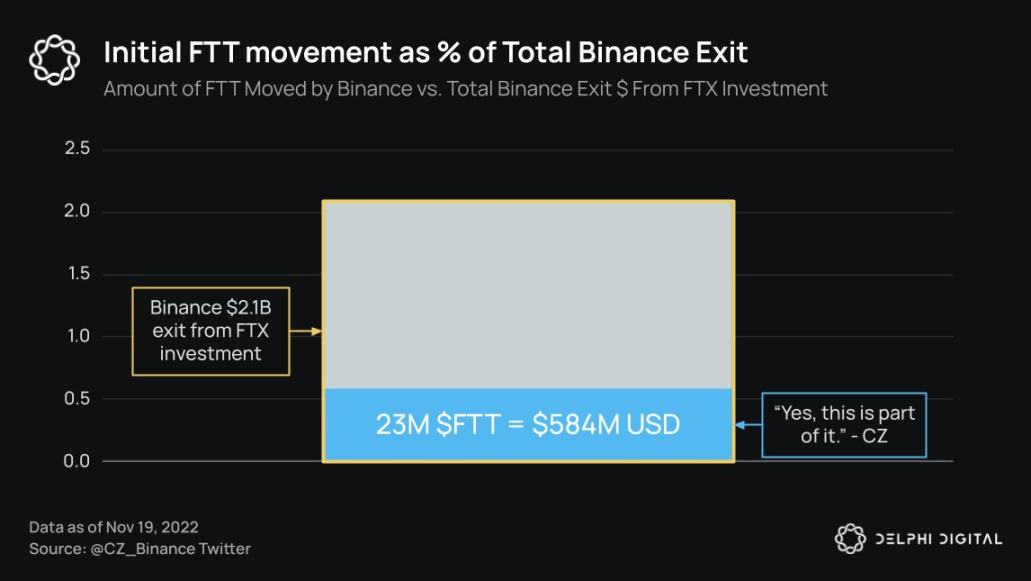 Initial FTT movement as % of Total Binance Exit
Amount of FTT Moved by Binance vs. Total Binance Exit $ From FTX Investment

2.5
2.0
1.5
1.0
0.5
0.0

Binance $2.1B exit from FTX investment

23M $FTT = $584M USD

"Yes, this is part of it." - CZ

Data as of Nov 19, 2022
Source: @CZ_Binance Twitter

DELPHI DIGITAL